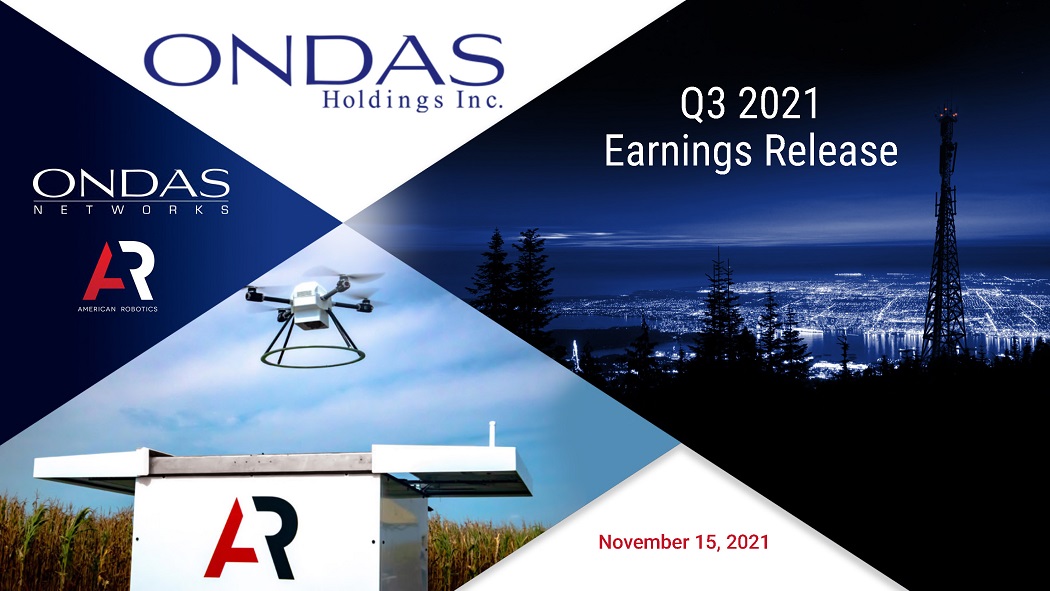 ONDAS
Holdings Inc.

Q3 2021
Earnings Release

ONDAS
NETWORKS

AR
AMERICAN ROBOTICS

AR

November 15, 2021